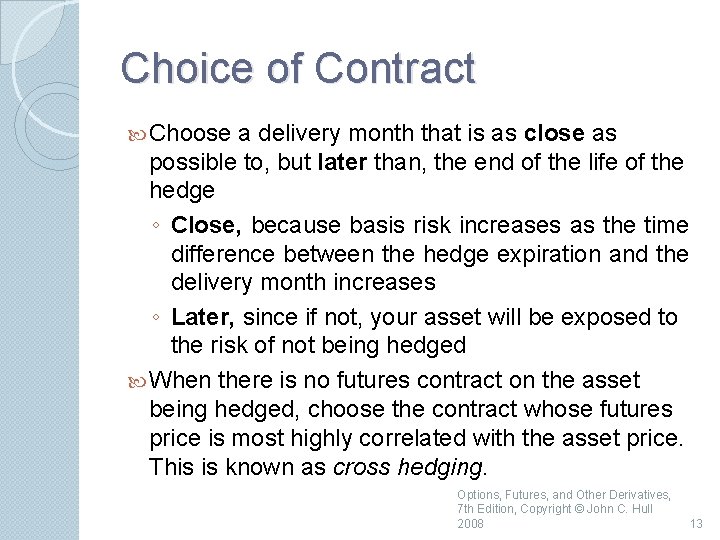 Choice of Contract

Choose a delivery month that is as close as possible to, but later than, the end of the life of the hedge

◦ Close, because basis risk increases as the time difference between the hedge expiration and the delivery month increases

◦ Later, since if not, your asset will be exposed to the risk of not being hedged

When there is no futures contract on the asset being hedged, choose the contract whose futures price is most highly correlated with the asset price. This is known as cross hedging.

Options, Futures, and Other Derivatives, 7th Edition, Copyright © John C. Hull 2008

13